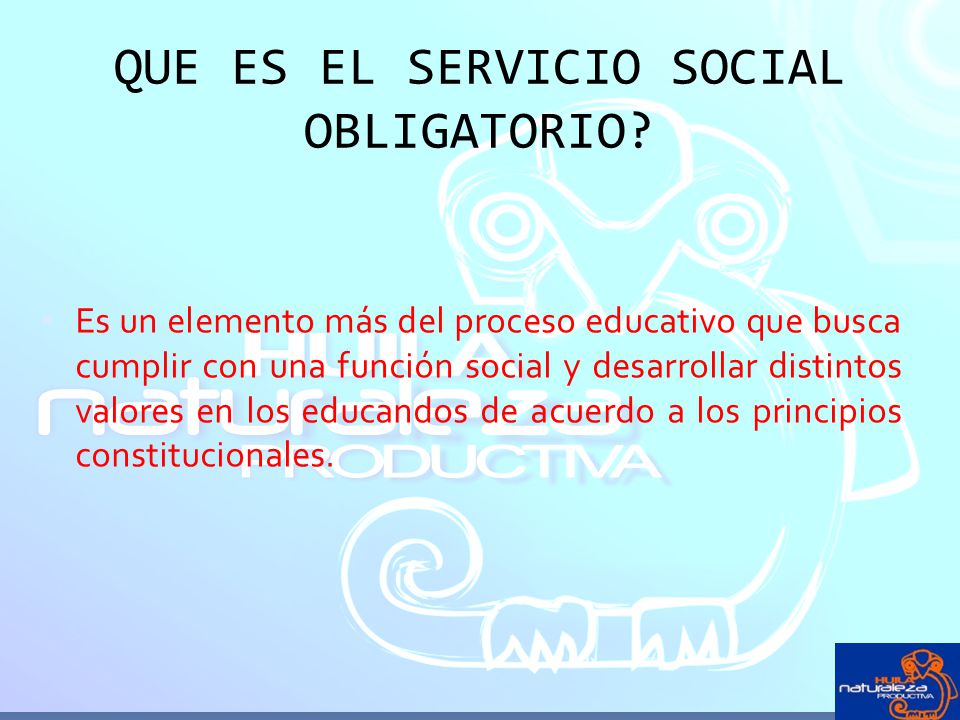 QUE ES EL SERVICIO SOCIAL OBLIGATORIO?

Es un elemento más del proceso educativo que busca cumplir con una función social y desarrollar distintos valores en los educandos de acuerdo a los principios constitucionales.

HUILA naturaleza PRODUCTIVA

HUILA naturaleza PRODUCTIVA